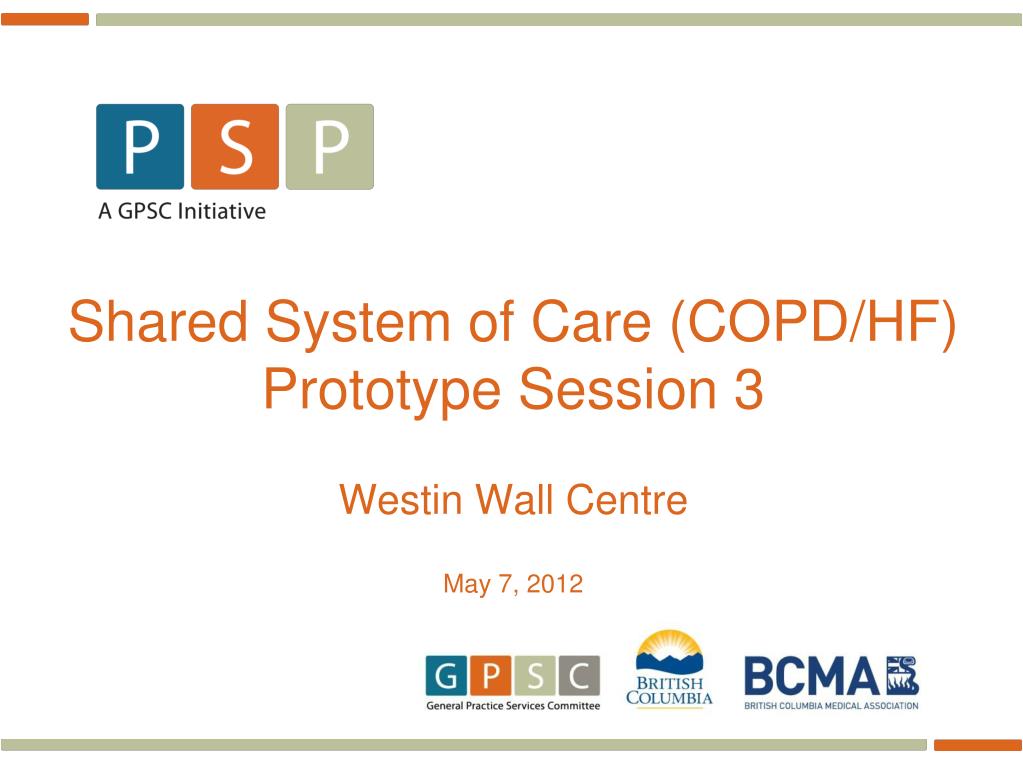 P S P
A GPSC Initiative

Shared System of Care (COPD/HF) Prototype Session 3

Westin Wall Centre

May 7, 2012

G P S C
General Practice Services Committee

BRITISH COLUMBIA

BCMA
BRITISH COLUMBIA MEDICAL ASSOCIATION